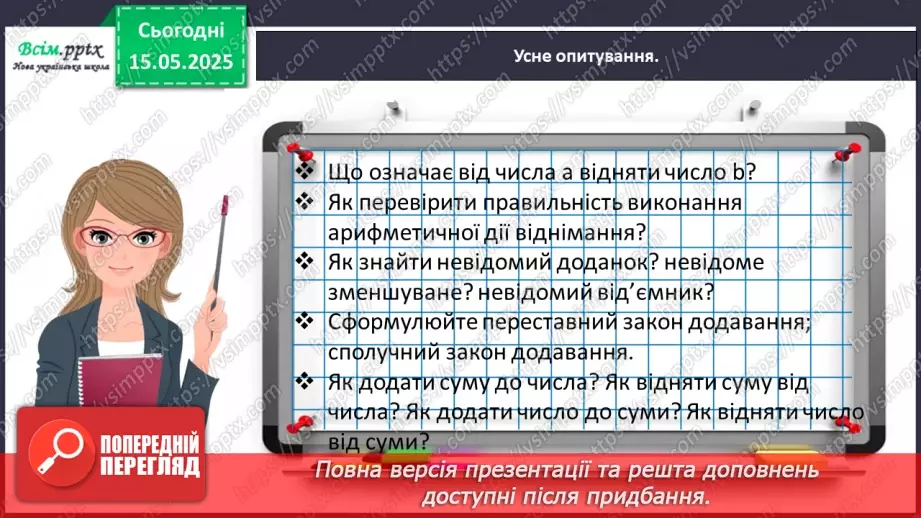 Всім.pptx
Нова українська школа

Сьогодні
15.05.2025

Усне опитування.

❖ Що означає від числа a відняти число b?
❖ Як перевірити правильність виконання арифметичної дії віднімання?
❖ Як знайти невідомий доданок? невідоме зменшуване? невідомий від'ємник?
❖ Сформулюйте переставний закон додавання; сполучний закон додавання.
❖ Як додати суму до числа? Як відняти суму від числа? Як додати число до суми? Як відняти число від суми?

ПОПЕРЕДНІЙ ПЕРЕГЛЯД

Повна версія презентації та решта доповнень доступні після придбання.

https://vsimpptx.com